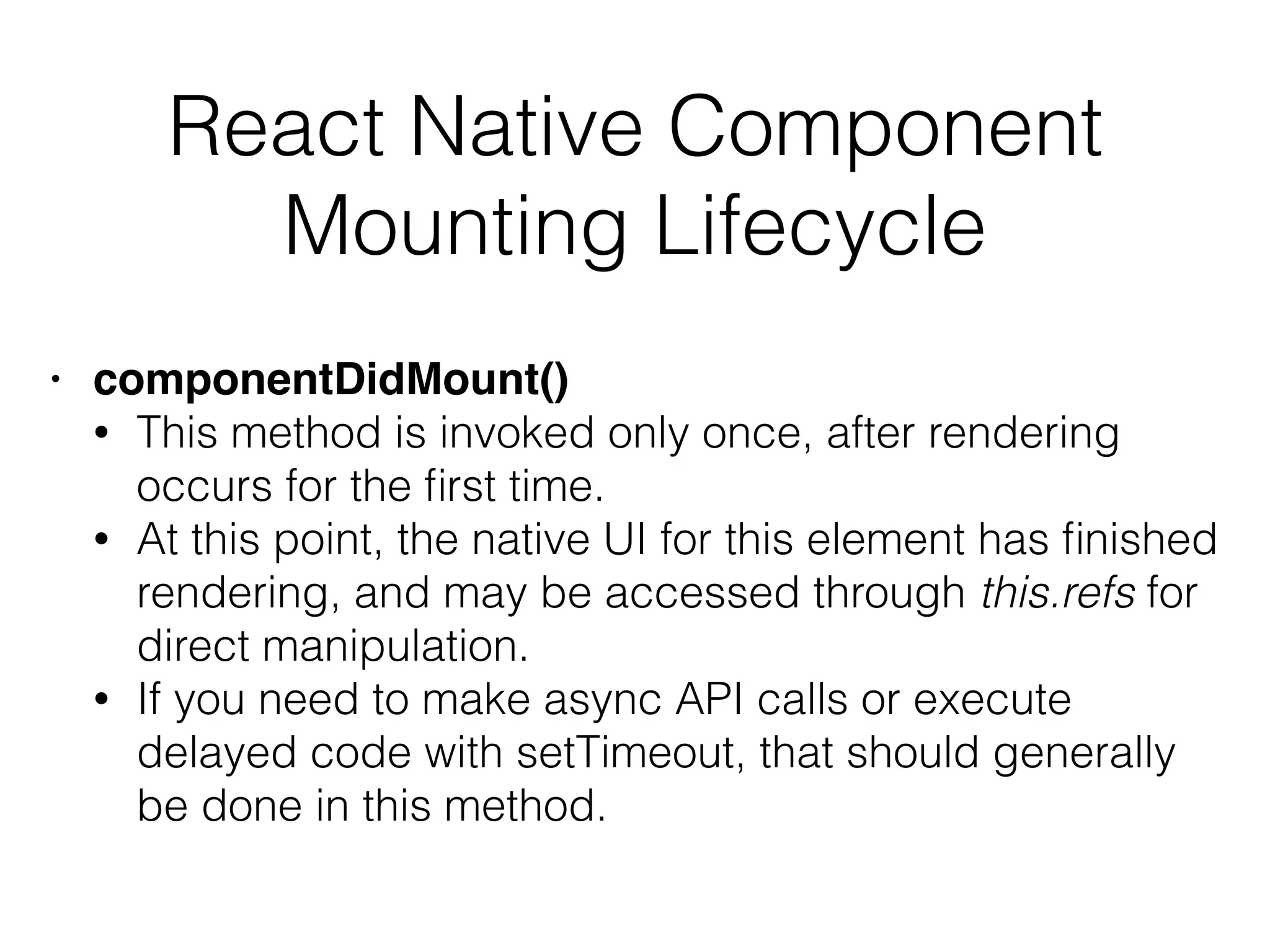 React Native Component Mounting Lifecycle

• componentDidMount()
  • This method is invoked only once, after rendering occurs for the first time.
  • At this point, the native UI for this element has finished rendering, and may be accessed through this.refs for direct manipulation.
  • If you need to make async API calls or execute delayed code with setTimeout, that should generally be done in this method.